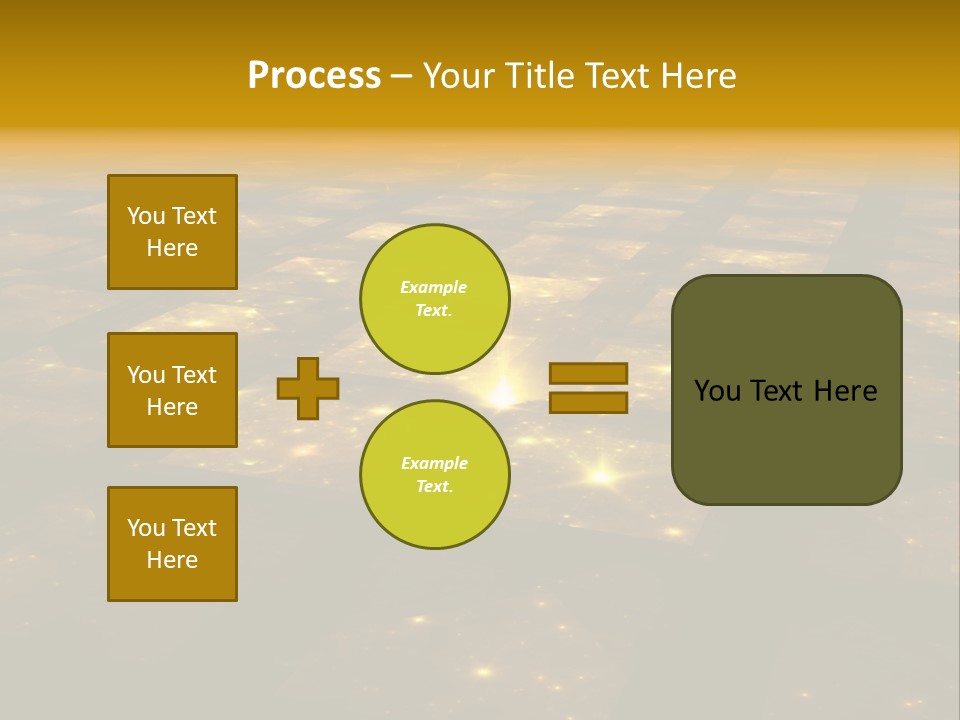 Process – Your Title Text Here

You Text Here

You Text Here

You Text Here

Example Text.

Example Text.

You Text Here